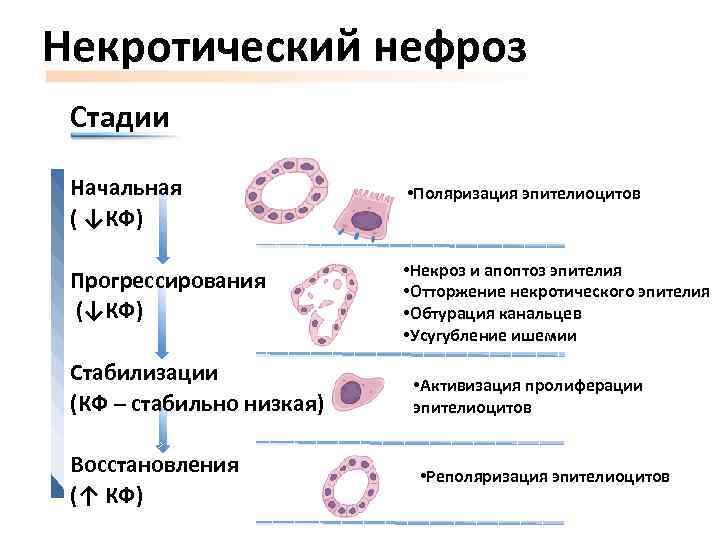 Некротический нефроз

Стадии

Начальная
( ↓КФ)

•Поляризация эпителиоцитов

Прогрессирования
(↓КФ)

•Некроз и апоптоз эпителия
•Отторжение некротического эпителия
•Обтурация канальцев
•Усугубление ишемии

Стабилизации
(КФ – стабильно низкая)

•Активизация пролиферации эпителиоцитов

Восстановления
(↑ КФ)

•Реполяризация эпителиоцитов